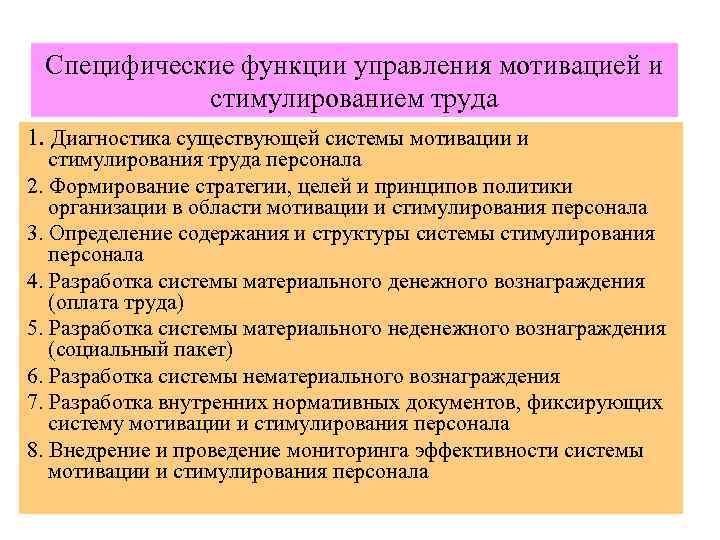 Специфические функции управления мотивацией и стимулированием труда

1. Диагностика существующей системы мотивации и стимулирования труда персонала
2. Формирование стратегии, целей и принципов политики организации в области мотивации и стимулирования персонала
3. Определение содержания и структуры системы стимулирования персонала
4. Разработка системы материального денежного вознаграждения (оплата труда)
5. Разработка системы материального неденежного вознаграждения (социальный пакет)
6. Разработка системы нематериального вознаграждения
7. Разработка внутренних нормативных документов, фиксирующих систему мотивации и стимулирования персонала
8. Внедрение и проведение мониторинга эффективности системы мотивации и стимулирования персонала